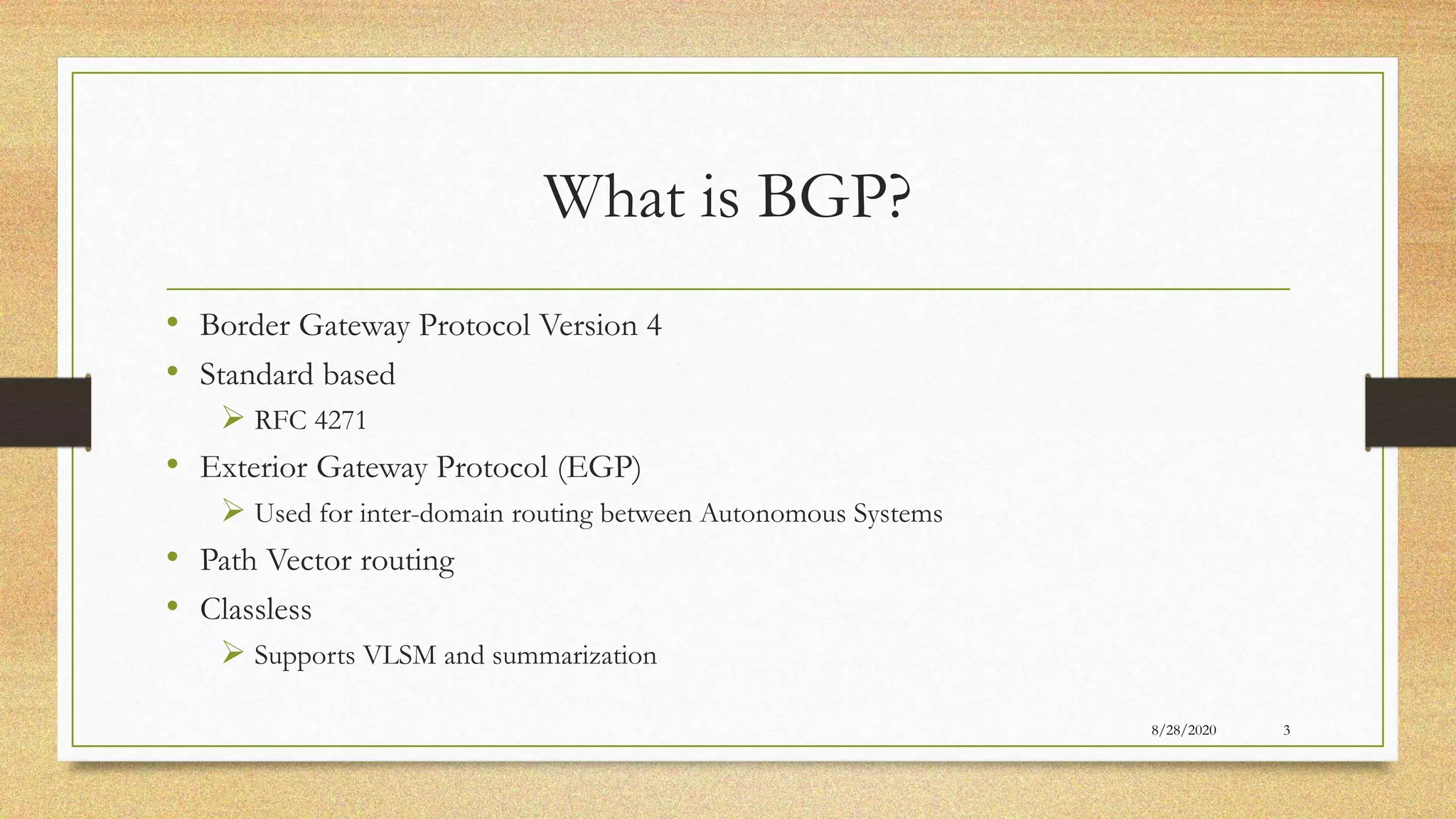 What is BGP?

• Border Gateway Protocol Version 4
• Standard based
  ➢ RFC 4271
• Exterior Gateway Protocol (EGP)
  ➢ Used for inter-domain routing between Autonomous Systems
• Path Vector routing
• Classless
  ➢ Supports VLSM and summarization

8/28/2020 3